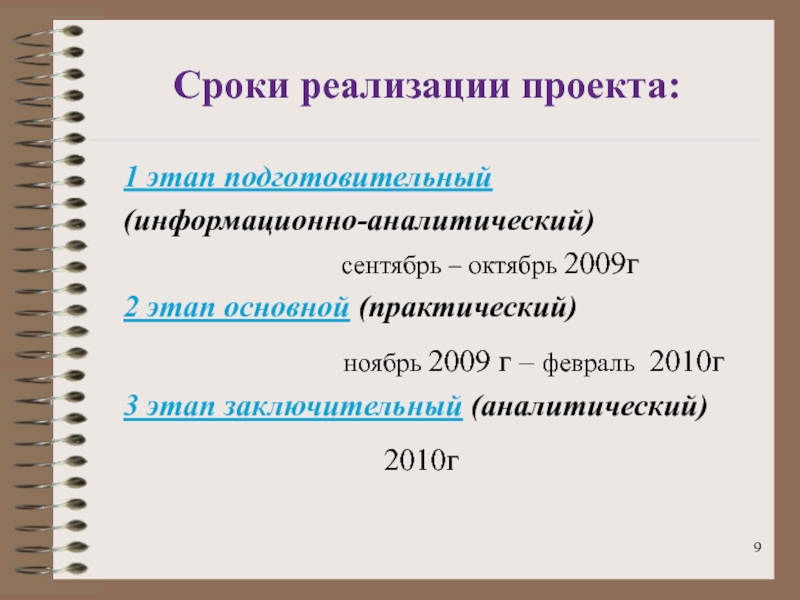 Сроки реализации проекта:

1 этап подготовительный (информационно-аналитический)

сентябрь – октябрь 2009г

2 этап основной (практический)

ноябрь 2009 г – февраль 2010г

3 этап заключительный (аналитический)

2010г

9